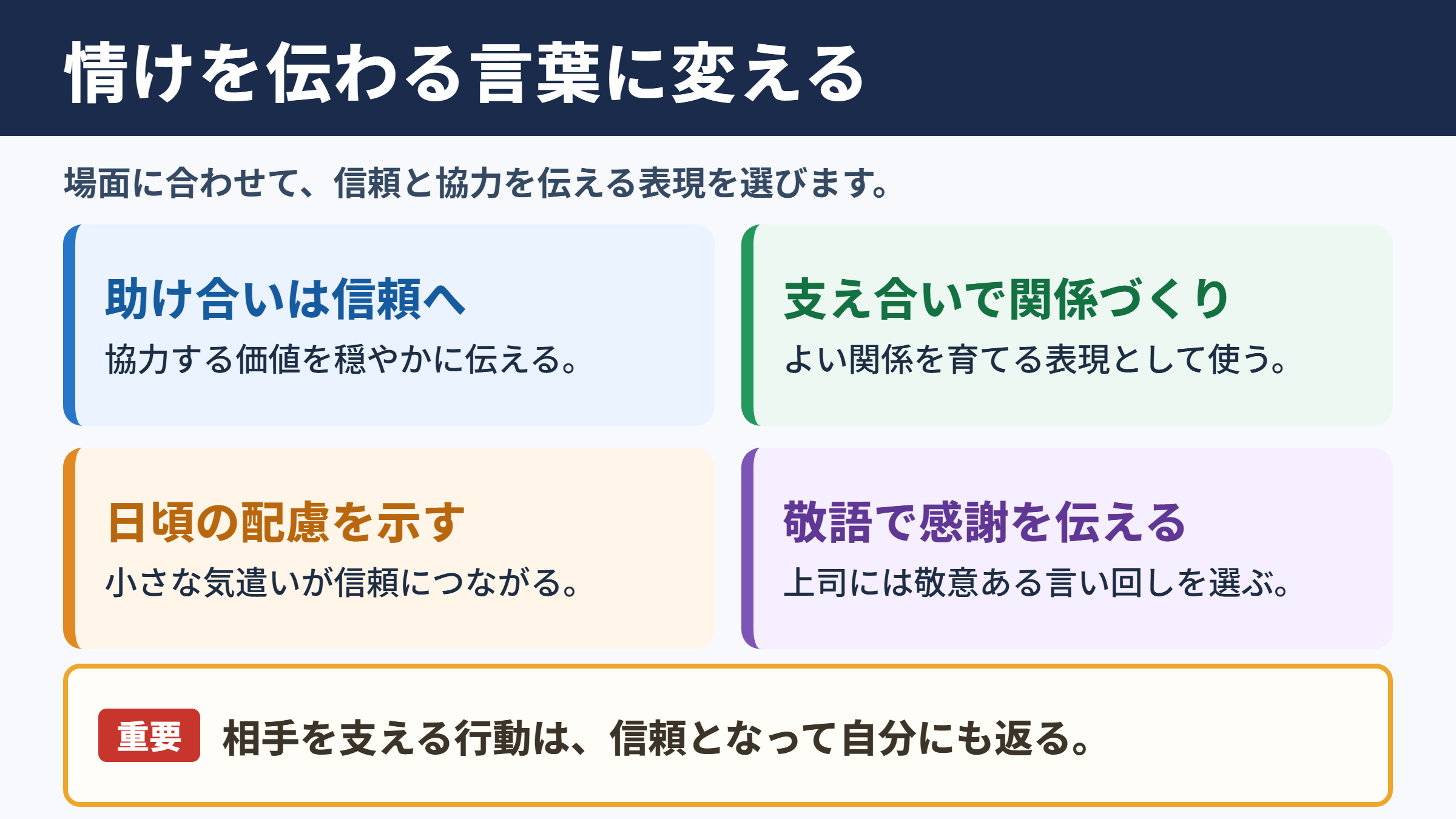 情けを伝わる言葉に変える

場面に合わせて、信頼と協力を伝える表現を選びます。

助け合いは信頼へ

協力する価値を穏やかに伝える。

支え合いで関係づくり

よい関係を育てる表現として使う。

日頃の配慮を示す

小さな気遣いが信頼につながる。

敬語で感謝を伝える

上司には敬意ある言い回しを選ぶ。

重要 相手を支える行動は、信頼となって自分にも返る。